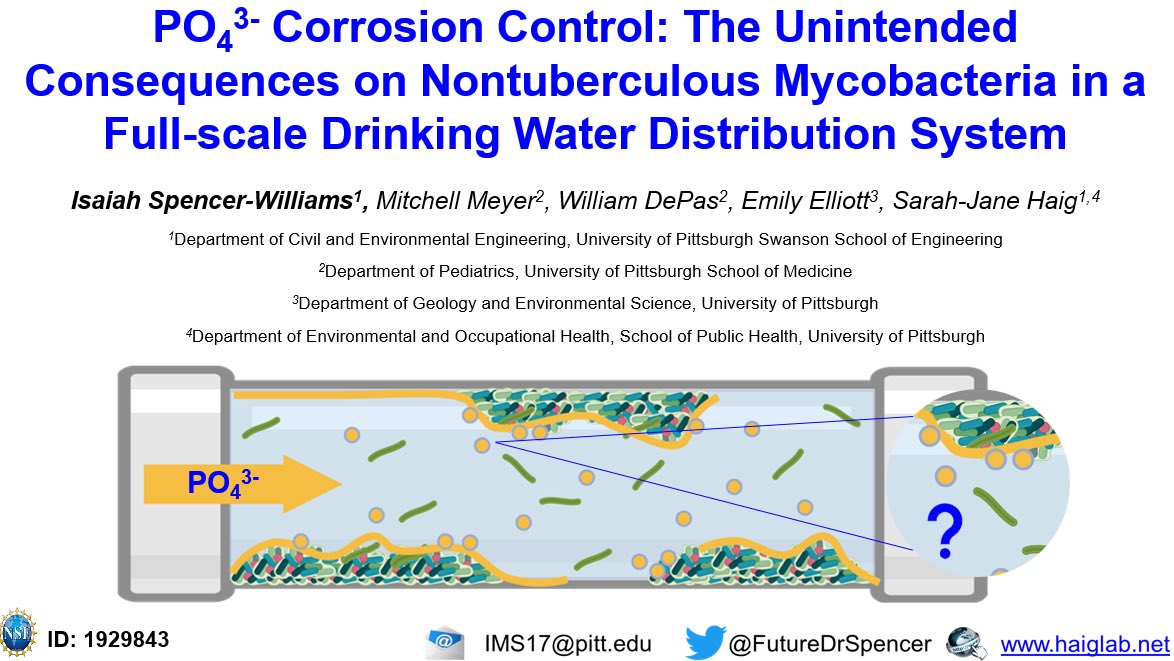 $PO_4^{3-}$ Corrosion Control: The Unintended Consequences on Nontuberculous Mycobacteria in a Full-scale Drinking Water Distribution System

Isaiah Spencer-Williams$^1$, Mitchell Meyer$^2$, William DePas$^2$, Emily Elliott$^3$, Sarah-Jane Haig$^{1,4}$

$^1$Department of Civil and Environmental Engineering, University of Pittsburgh Swanson School of Engineering

$^2$Department of Pediatrics, University of Pittsburgh School of Medicine

$^3$Department of Geology and Environmental Science, University of Pittsburgh

$^4$Department of Environmental and Occupational Health, School of Public Health, University of Pittsburgh

$PO_4^{3-}$

?

NSF

ID: 1929843

IMS17@pitt.edu

@FutureDrSpencer

www.haiglab.net